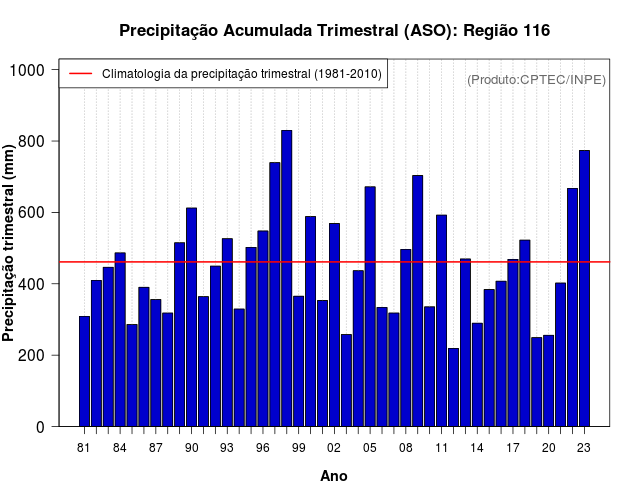 Precipitação Acumulada Trimestral (ASO): Região 116

Climatologia da precipitação trimestral (1981-2010)

(Produto:CPTEC/INPE)

Precipitação trimestral (mm)

1000
800
600
400
200
0

81 84 87 90 93 96 99 02 05 08 11 14 17 20 23

Ano